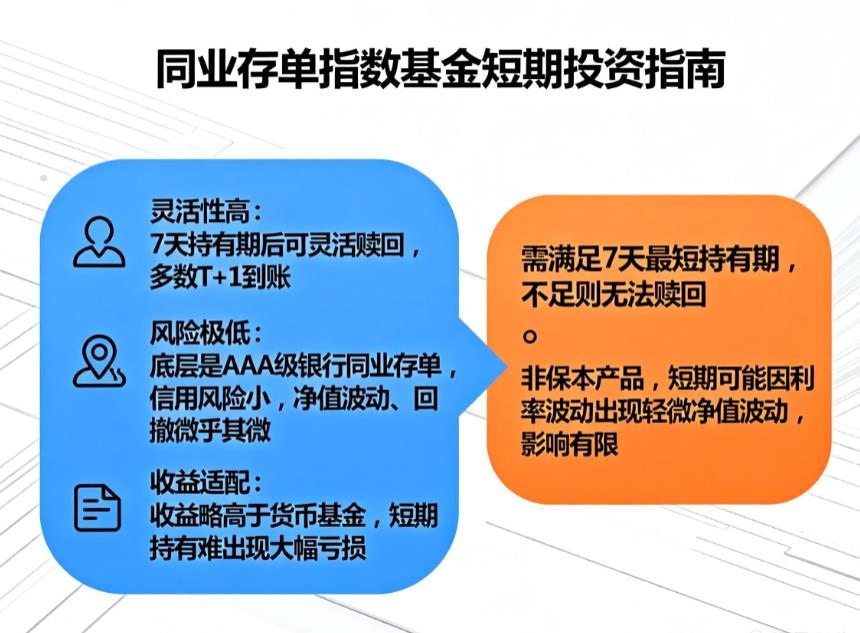 同业存单指数基金短期投资指南

灵活性高：
7天持有期后可灵活赎回，多数T+1到账

风险极低：
底层是AAA级银行同业存单，信用风险小，净值波动、回撤微乎其微

收益适配：
收益略高于货币基金，短期持有难出现大幅亏损

需满足7天最短持有期，不足则无法赎回
。

非保本产品，短期可能因利率波动出现轻微净值波动，影响有限